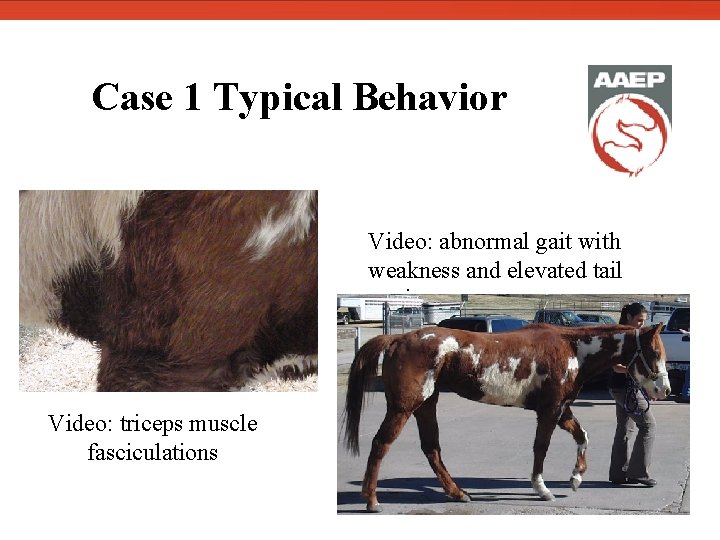 Case 1 Typical Behavior

AAEP

Video: triceps muscle fasciculations

Video: abnormal gait with weakness and elevated tail